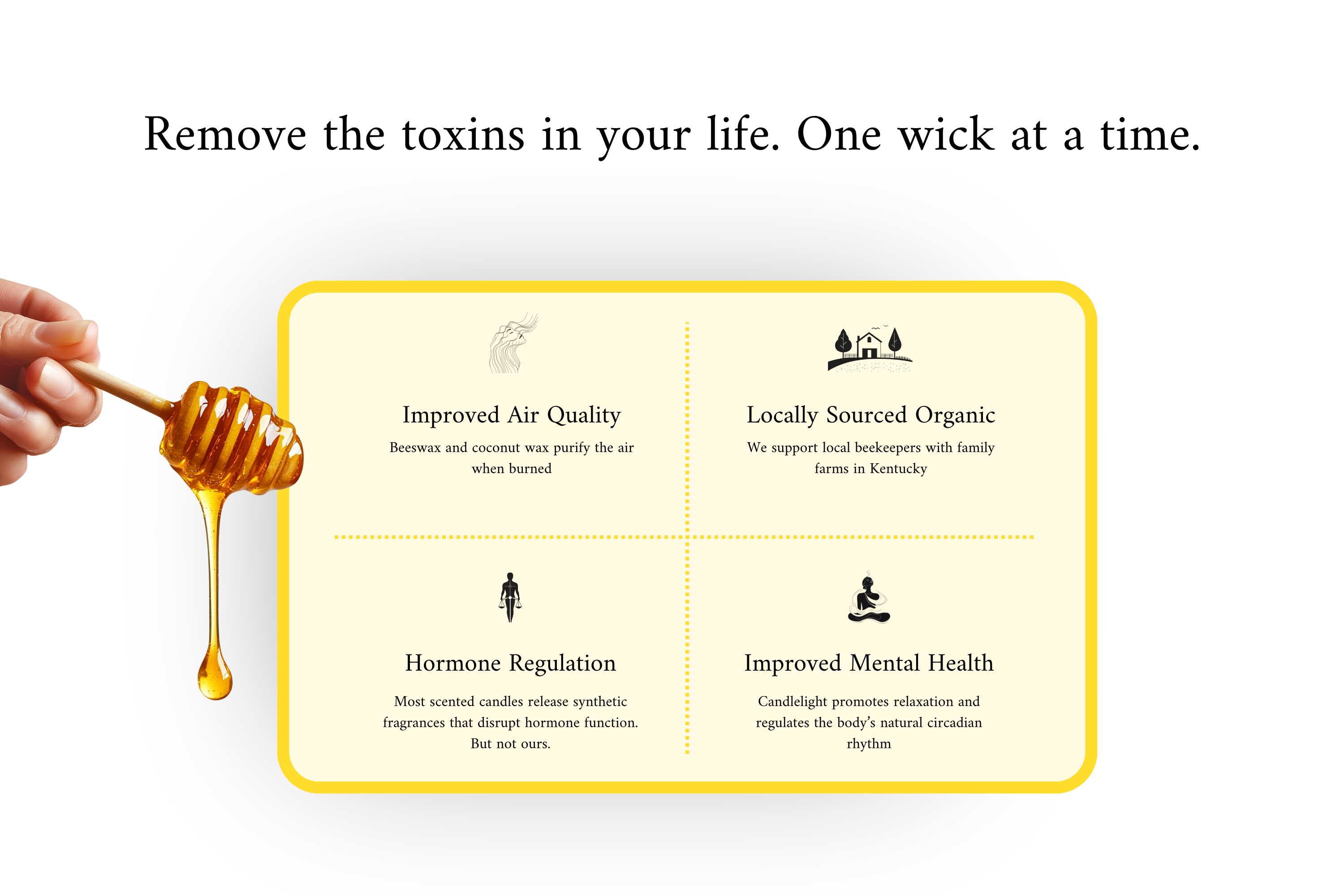 Remove the toxins in your life. One wick at a time.

Improved Air Quality

Beeswax and coconut wax purify the air when burned

Locally Sourced Organic

We support local beekeepers with family farms in Kentucky

Hormone Regulation

Most scented candles release synthetic fragrances that disrupt hormone function. But not ours.

Improved Mental Health

Candlelight promotes relaxation and regulates the body's natural circadian rhythm